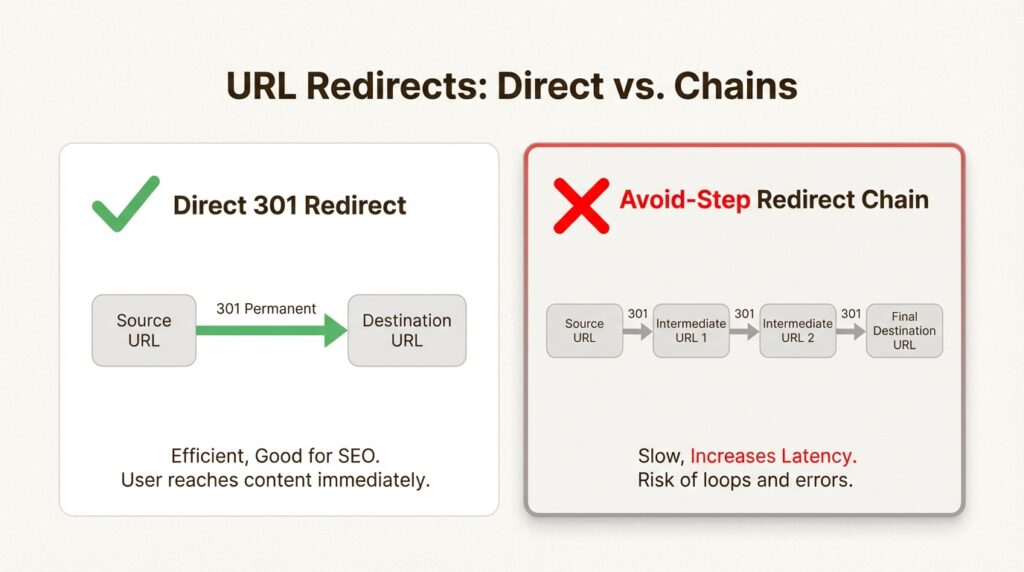 URL Redirects: Direct vs. Chains

Direct 301 Redirect

Source URL

301 Permanent

Destination URL

Efficient, Good for SEO.
User reaches content immediately.

Avoid-Step Redirect Chain

Source URL

301

Intermediate URL 1

301

Intermediate URL 2

301

Final Destination URL

Slow, Increases Latency.
Risk of loops and errors.